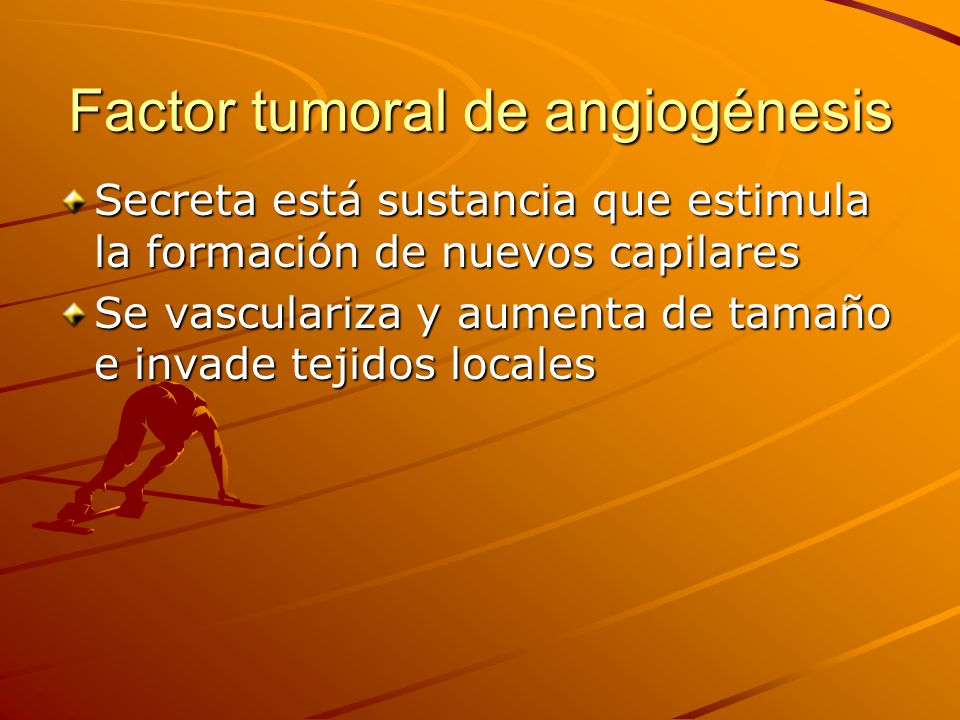 Factor tumoral de angiogénesis

Secreta está sustancia que estimula la formación de nuevos capilares

Se vasculariza y aumenta de tamaño e invade tejidos locales